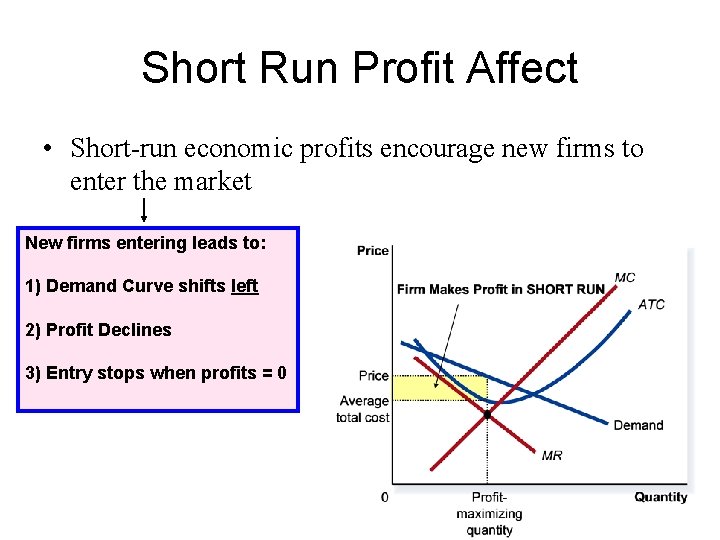 Short Run Profit Affect

• Short-run economic profits encourage new firms to enter the market

New firms entering leads to:

1) Demand Curve shifts left

2) Profit Declines

3) Entry stops when profits = 0

Price

Firm Makes Profit in SHORT RUN

MC

ATC

Price

Average total cost

Demand

MR

0

Profit-maximizing quantity

Quantity